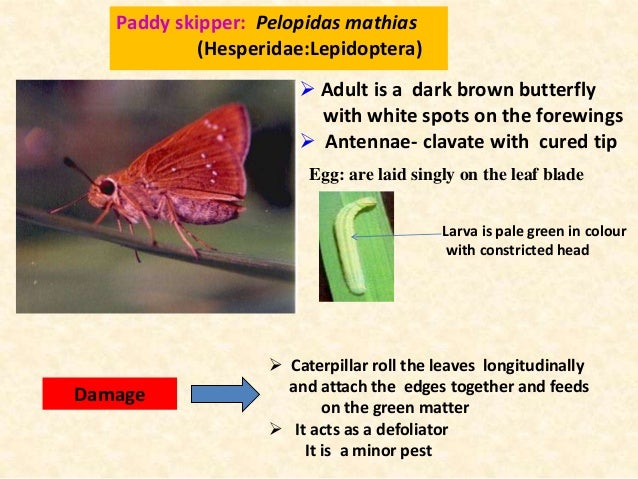 Paddy skipper: Pelopidas mathias
(Hesperidae:Lepidoptera)

➢ Adult is a dark brown butterfly with white spots on the forewings
➢ Antennae- clavate with cured tip

Egg: are laid singly on the leaf blade

Larva is pale green in colour with constricted head

Damage

➢ Caterpillar roll the leaves longitudinally and attach the edges together and feeds on the green matter
➢ It acts as a defoliator
It is a minor pest